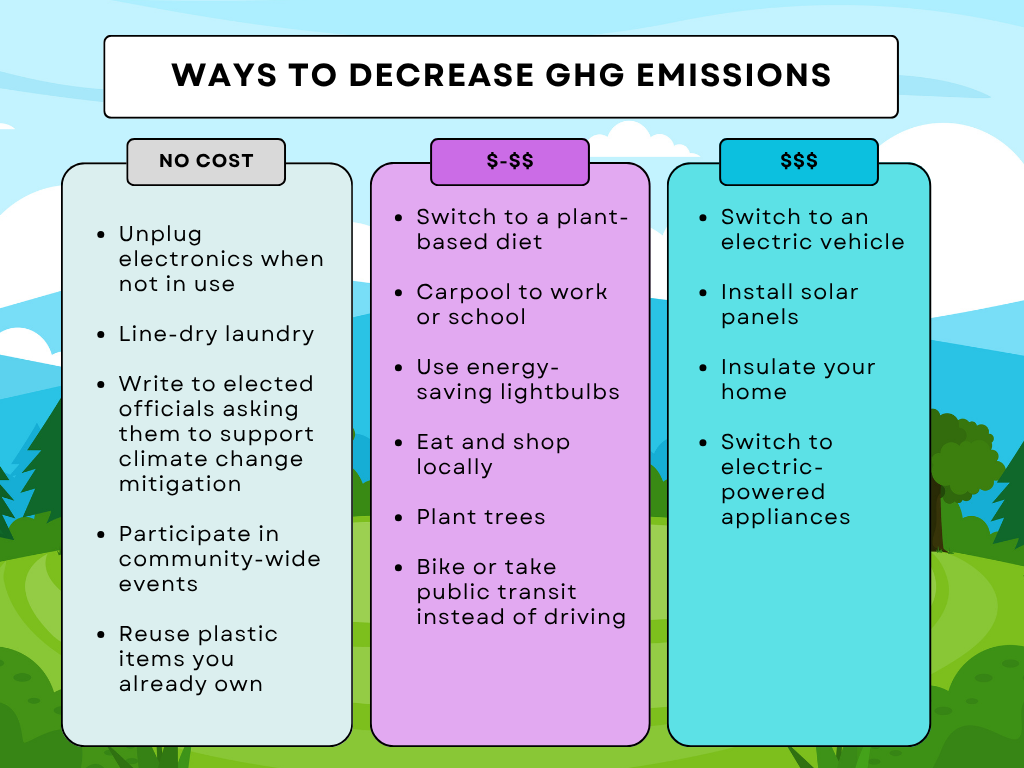 WAYS TO DECREASE GHG EMISSIONS

NO COST

- Unplug electronics when not in use
- Line-dry laundry
- Write to elected officials asking them to support climate change mitigation
- Participate in community-wide events
- Reuse plastic items you already own

\$-\$\$

- Switch to a plant-based diet
- Carpool to work or school
- Use energy-saving lightbulbs
- Eat and shop locally
- Plant trees
- Bike or take public transit instead of driving

\$\$\$

- Switch to an electric vehicle
- Install solar panels
- Insulate your home
- Switch to electric-powered appliances